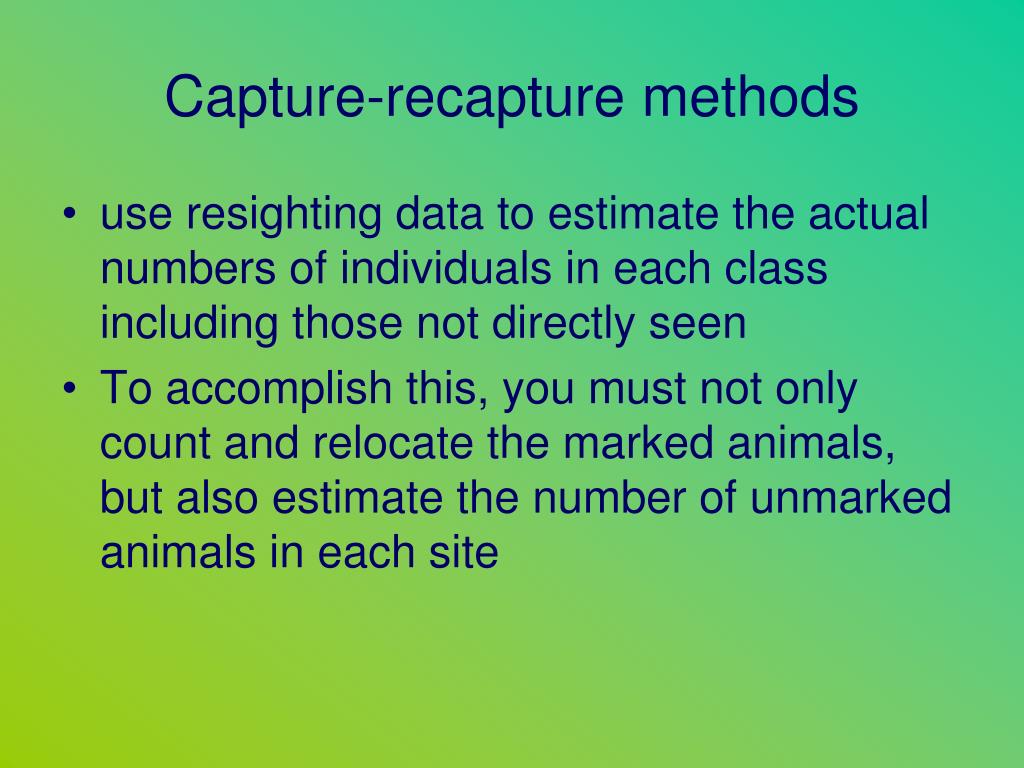 Capture-recapture methods

• use resighting data to estimate the actual numbers of individuals in each class including those not directly seen

• To accomplish this, you must not only count and relocate the marked animals, but also estimate the number of unmarked animals in each site